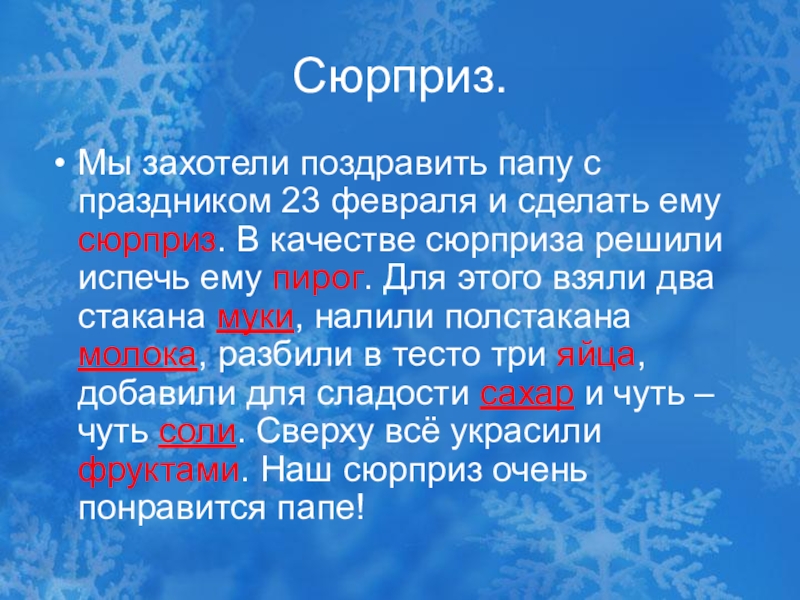 Сюрприз.

• Мы захотели поздравить папу с праздником 23 февраля и сделать ему сюрприз. В качестве сюрприза решили испечь ему пирог. Для этого взяли два стакана муки, налили полстакана молока, разбили в тесто три яйца, добавили для сладости сахар и чуть – чуть соли. Сверху всё украсили фруктами. Наш сюрприз очень понравится папе!